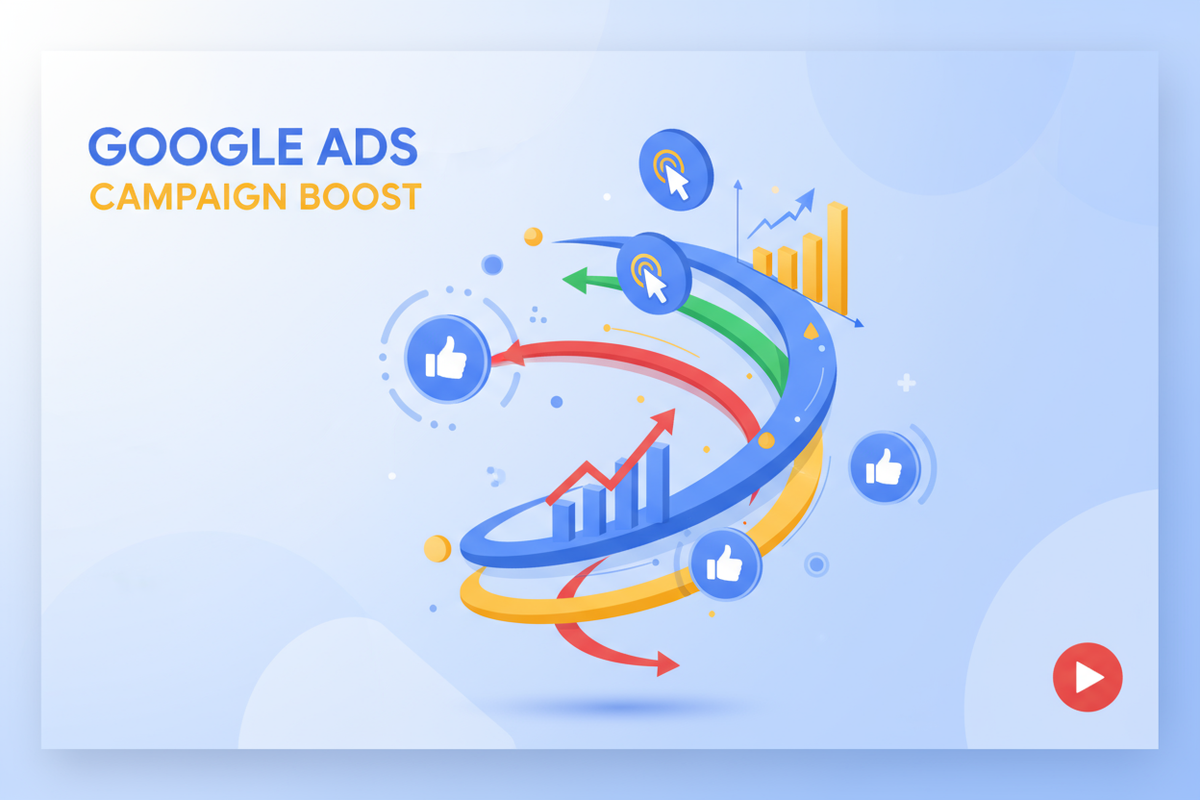 GOOGLE ADS
CAMPAIGN BOOST